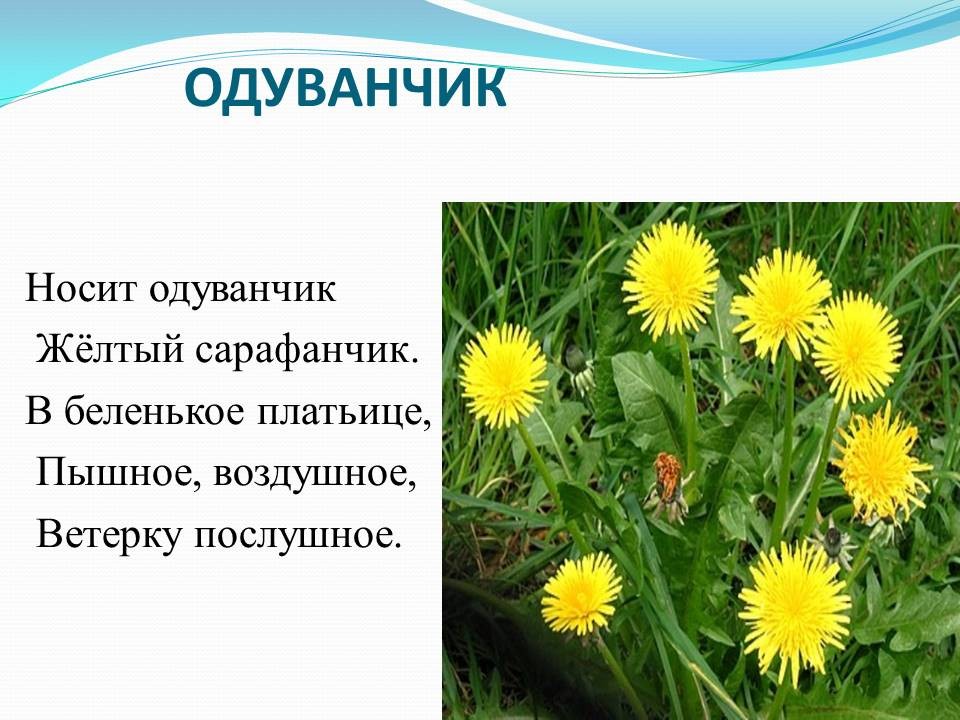 ОДУВАНЧИК

Носит одуванчик
Жёлтый сарафанчик.
В беленькое платьице,
Пышное, воздушное,
Ветерку послушное.